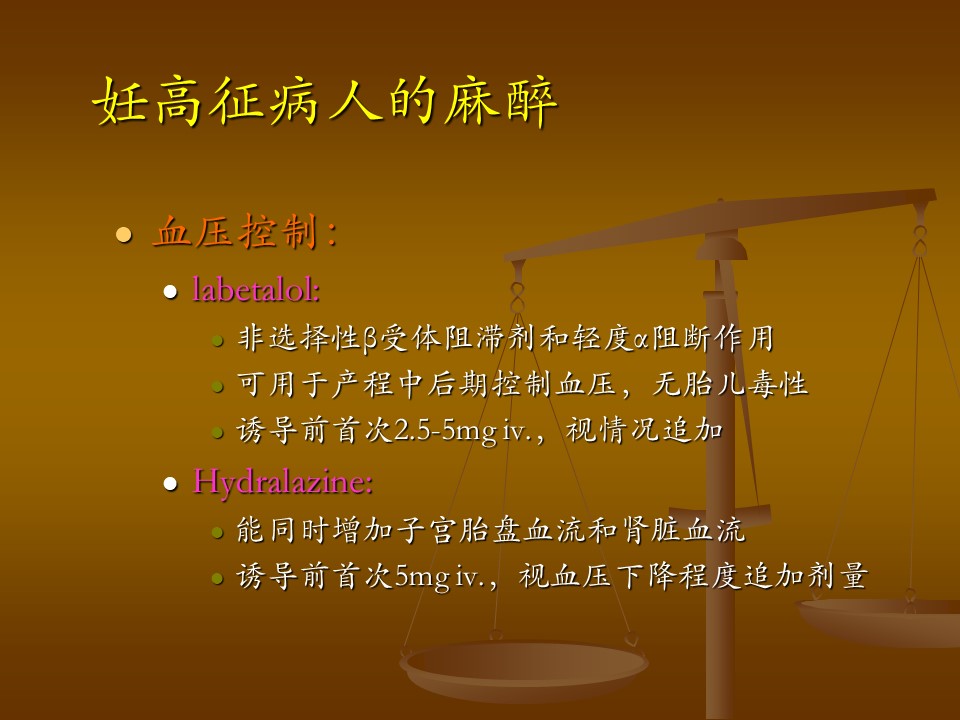 妊高征病人的麻醉

- 血压控制：
  - labetalol:
    - 非选择性β受体阻滞剂和轻度α阻断作用
    - 可用于产程中后期控制血压，无胎儿毒性
    - 诱导前首次2.5-5mg iv.，视情况追加
  - Hydralazine:
    - 能同时增加子宫胎盘血流和肾脏血流
    - 诱导前首次5mg iv.，视血压下降程度追加剂量